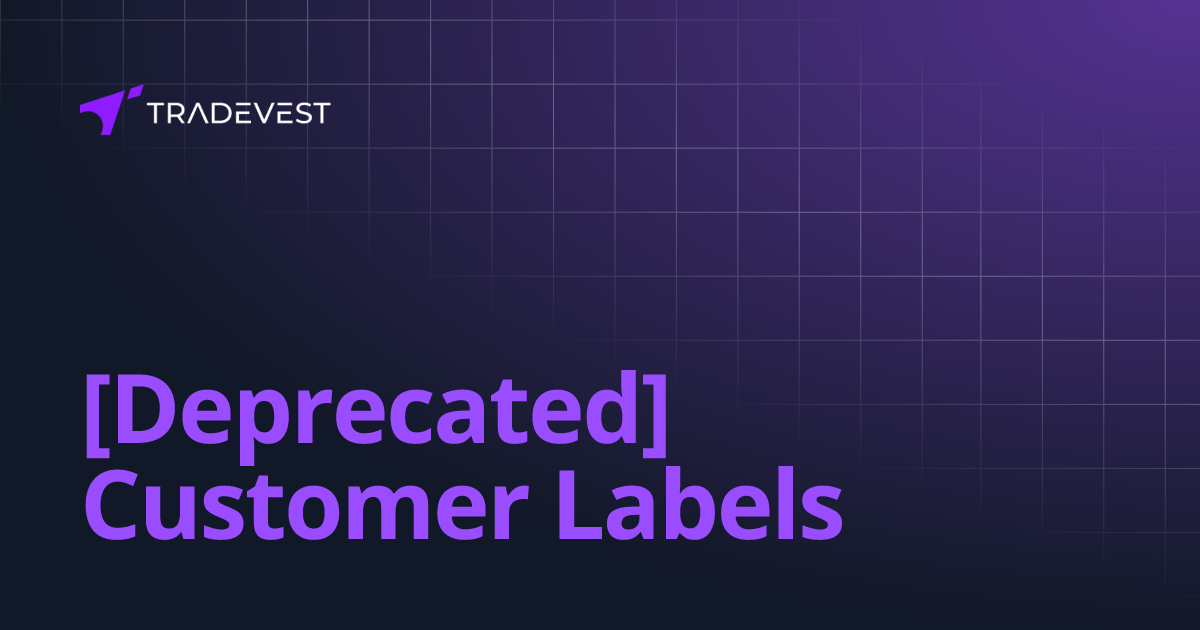 TRADEVEST

[Deprecated] Customer Labels